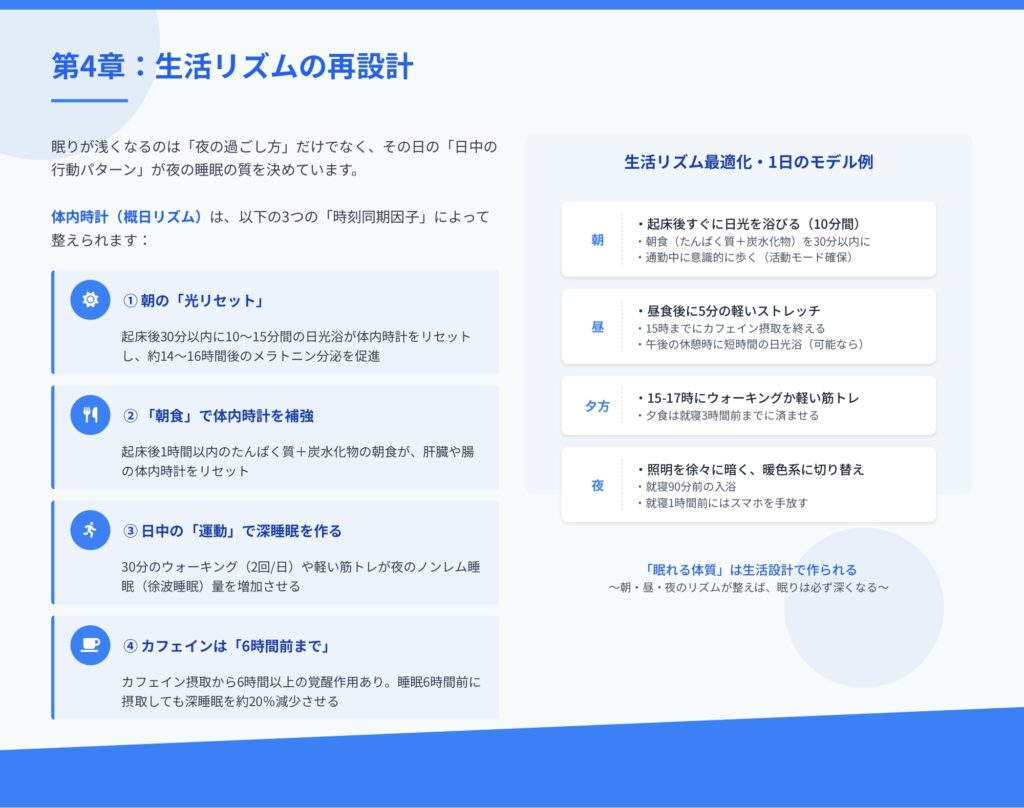 第4章：生活リズムの再設計

眠りが浅くなるのは「夜の過ごし方」だけでなく、その日の「日中の行動パターン」が夜の睡眠の質を決めています。

体内時計（概日リズム）は、以下の3つの「時刻同期因子」によって整えられます：

① 朝の「光リセット」
起床後30分以内に10〜15分間の日光浴が体内時計をリセットし、約14〜16時間後のメラトニン分泌を促進

② 「朝食」で体内時計を補強
起床後1時間以内のたんぱく質＋炭水化物の朝食が、肝臓や腸の体内時計をリセット

③ 日中の「運動」で深睡眠を作る
30分のウォーキング（2回/日）や軽い筋トレが夜のノンレム睡眠（徐波睡眠）量を増加させる

④ カフェインは「6時間前まで」
カフェイン摂取から6時間以上の覚醒作用あり。睡眠6時間前に摂取しても深睡眠を約20%減少させる

生活リズム最適化・1日のモデル例

朝
・起床後すぐに日光を浴びる（10分間）
・朝食（たんぱく質＋炭水化物）を30分以内に
・通勤中に意識的に歩く（活動モード確保）

昼
・昼食後に5分の軽いストレッチ
・15時までにカフェイン摂取を終える
・午後の休憩時に短時間の日光浴（可能なら）

夕方
・15-17時にウォーキングか軽い筋トレ
・夕食は就寝3時間前までに済ませる

夜
・照明を徐々に暗く、暖色系に切り替え
・就寝90分前の入浴
・就寝1時間前にはスマホを手放す

「眠れる体質」は生活設計で作られる
〜朝・昼・夜のリズムが整えば、眠りは必ず深くなる〜